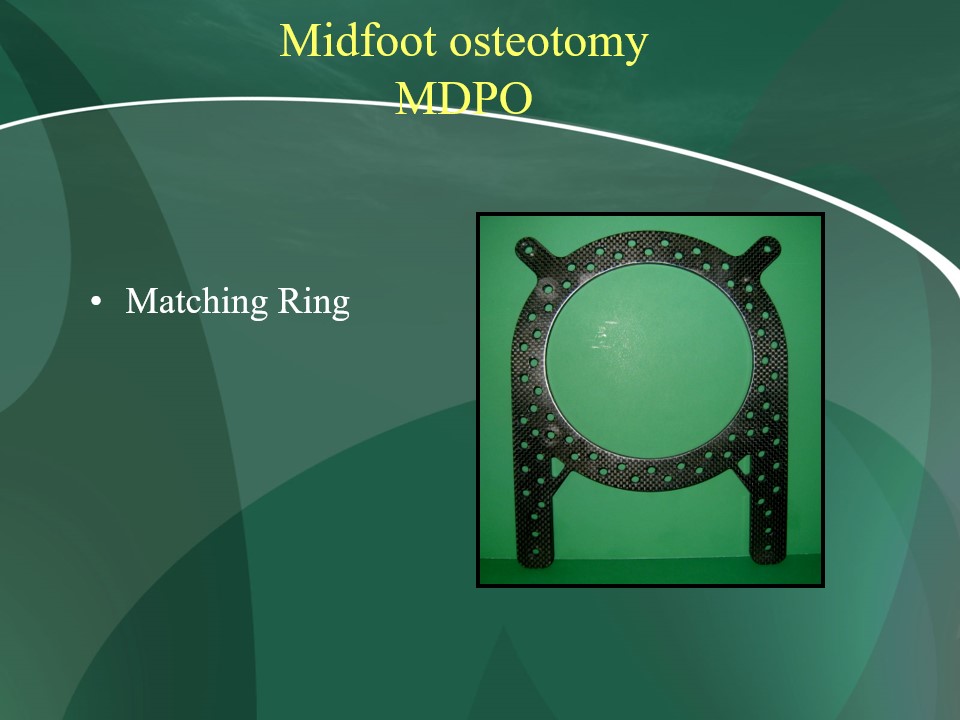 Midfoot osteotomy
MDPO

• Matching Ring